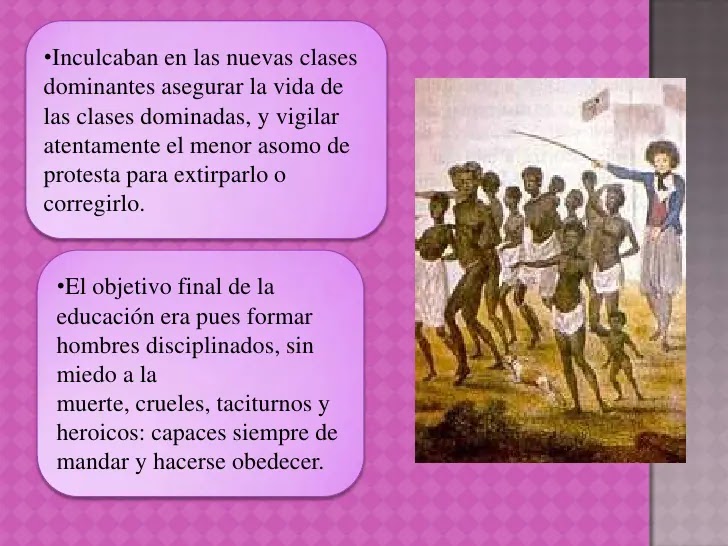 •Inculcaban en las nuevas clases dominantes asegurar la vida de las clases dominadas, y vigilar atentamente el menor asomo de protesta para extirparlo o corregirlo.

•El objetivo final de la educación era pues formar hombres disciplinados, sin miedo a la muerte, crueles, taciturnos y heroicos: capaces siempre de mandar y hacerse obedecer.